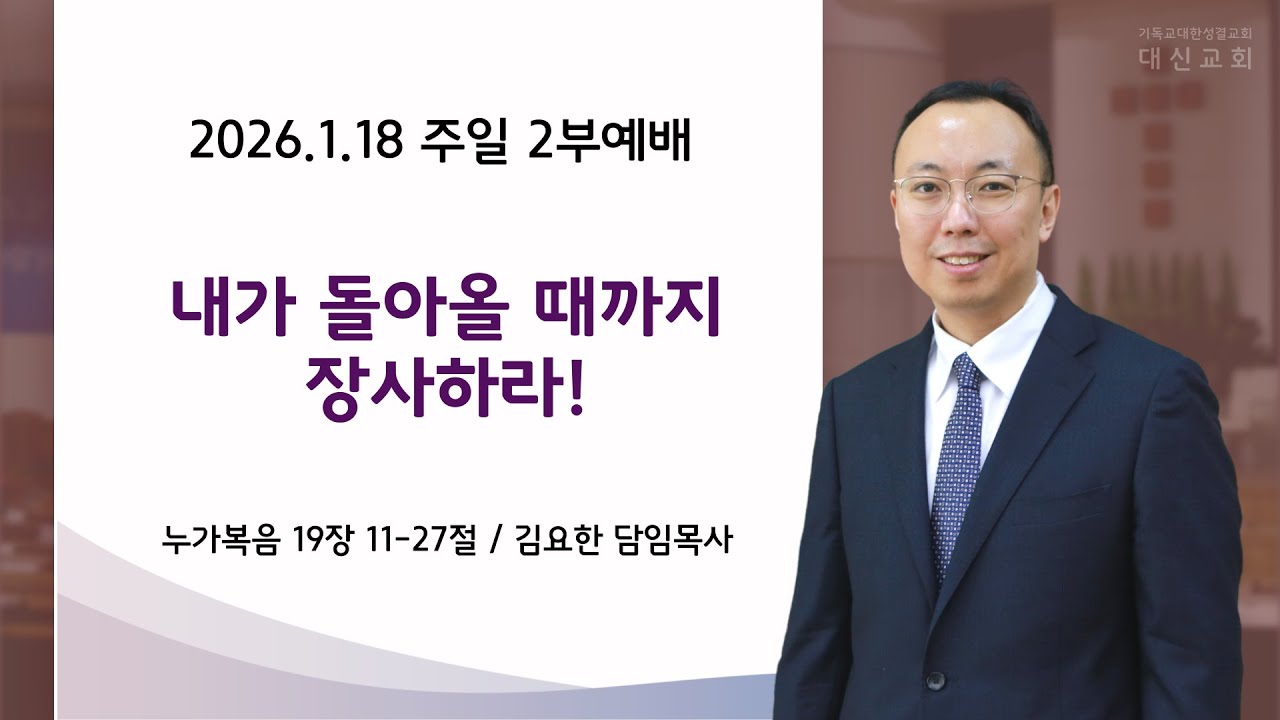 기독교대한성결교회
대신교회

2026.1.18 주일 2부예배

내가 돌아올 때까지
장사하라!

누가복음 19장 11-27절 / 김요한 담임목사